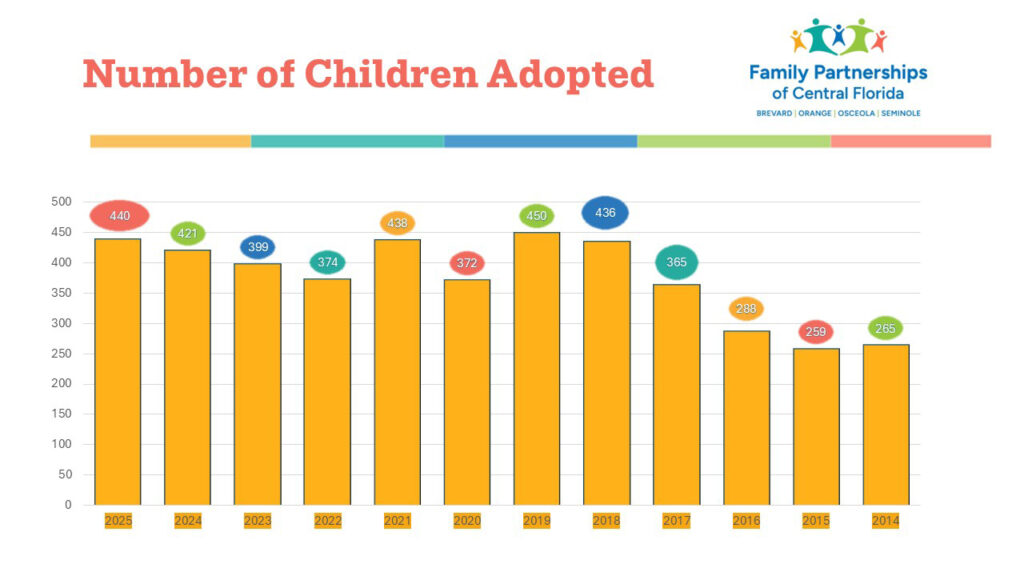 Number of Children Adopted

Family Partnerships of Central Florida
BREVARD | ORANGE | OSCEOLA | SEMINOLE

500
450
400
350
300
250
200
150
100
50
0

440
421
399
374
438
372
450
436
365
288
259
265

2025
2024
2023
2022
2021
2020
2019
2018
2017
2016
2015
2014